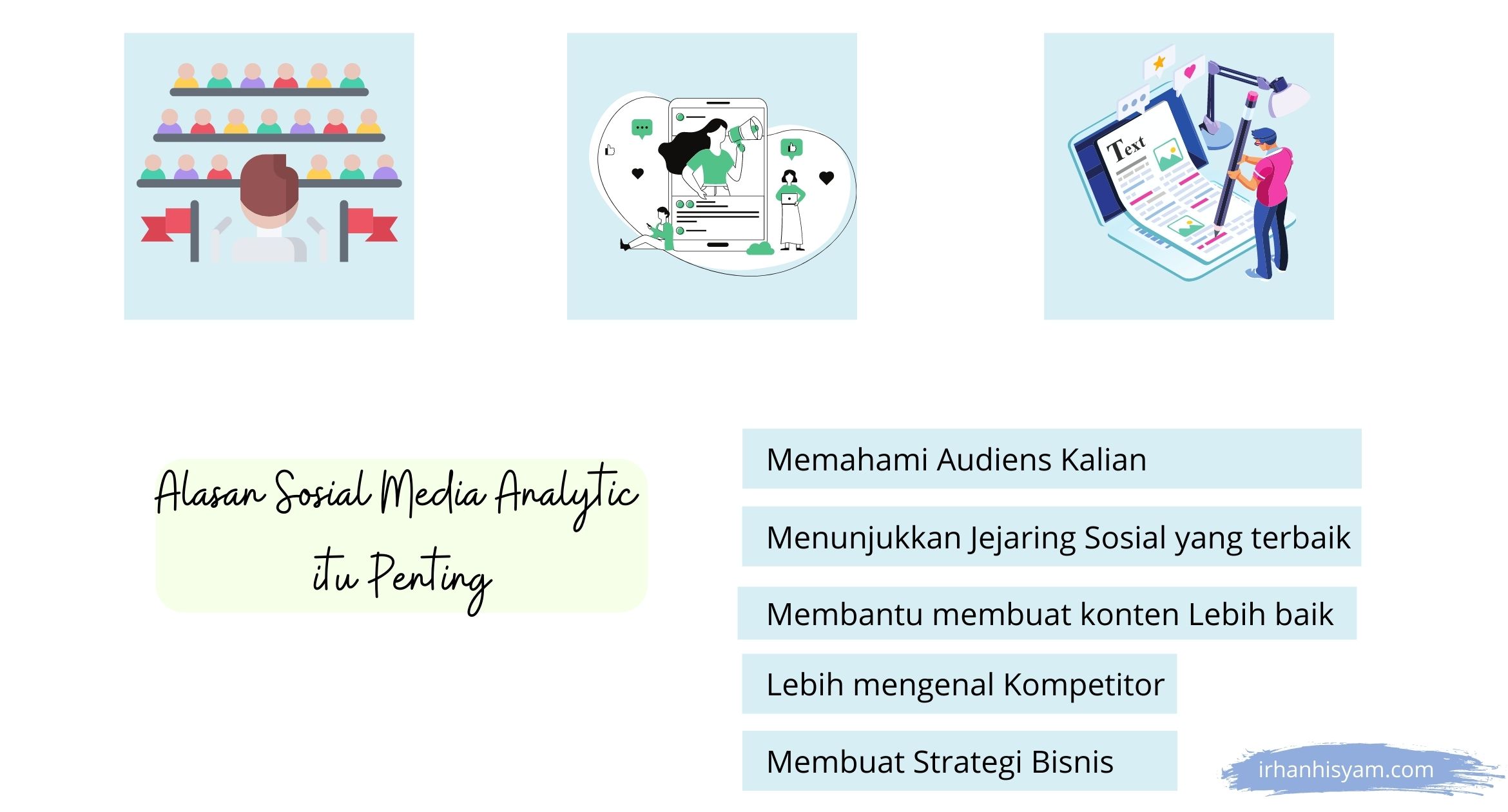 Text

Alasan Sosial Media Analytic itu Penting

Memahami Audiens Kalian

Menunjukkan Jejaring Sosial yang terbaik

Membantu membuat konten Lebih baik

Lebih mengenal Kompetitor

Membuat Strategi Bisnis

irhanhisyam.com